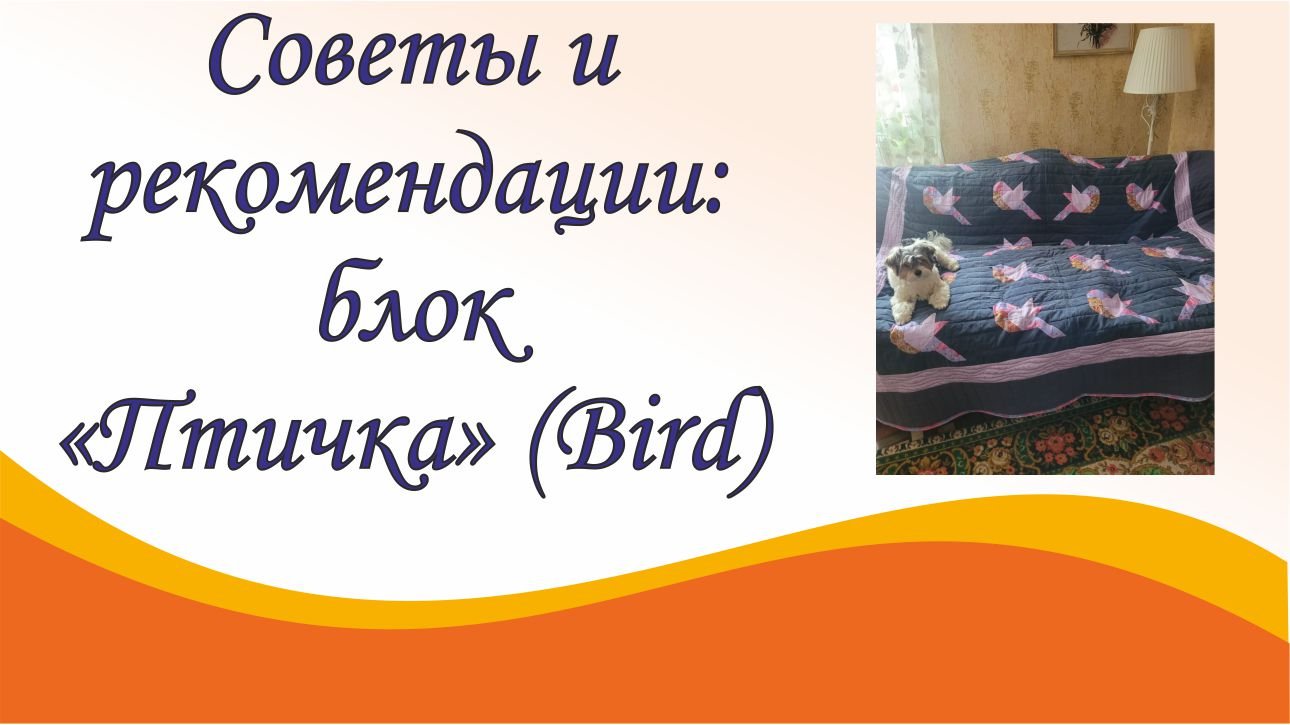 Советы и рекомендации: блок «Птичка» (Bird)